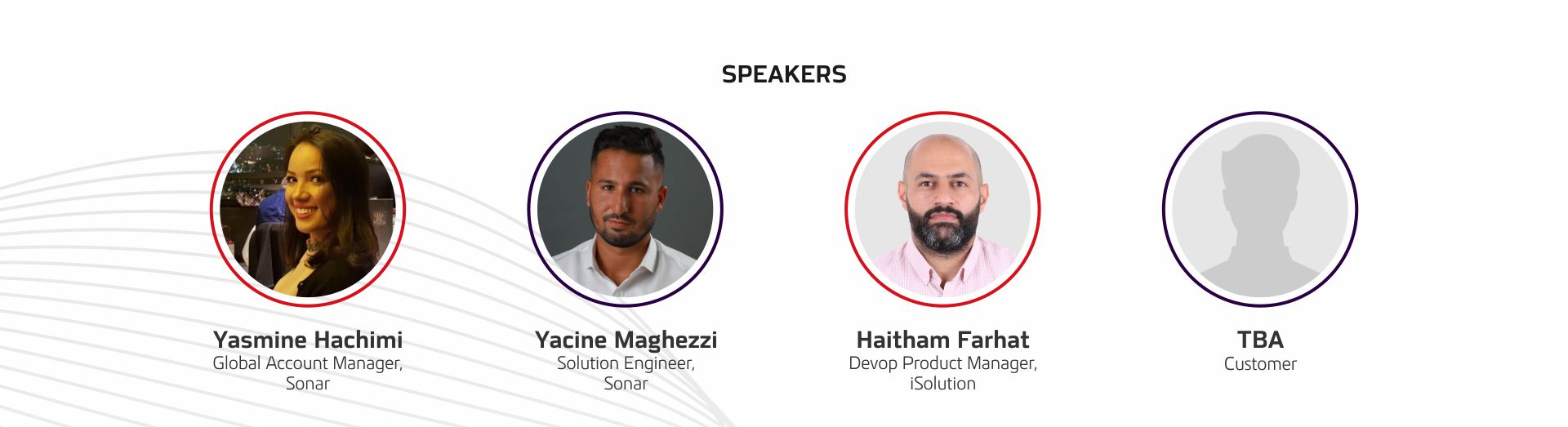 SPEAKERS

Yasmine Hachimi
Global Account Manager, Sonar

Yacine Maghezzi
Solution Engineer, Sonar

Haitham Farhat
Devop Product Manager, iSolution

TBA
Customer